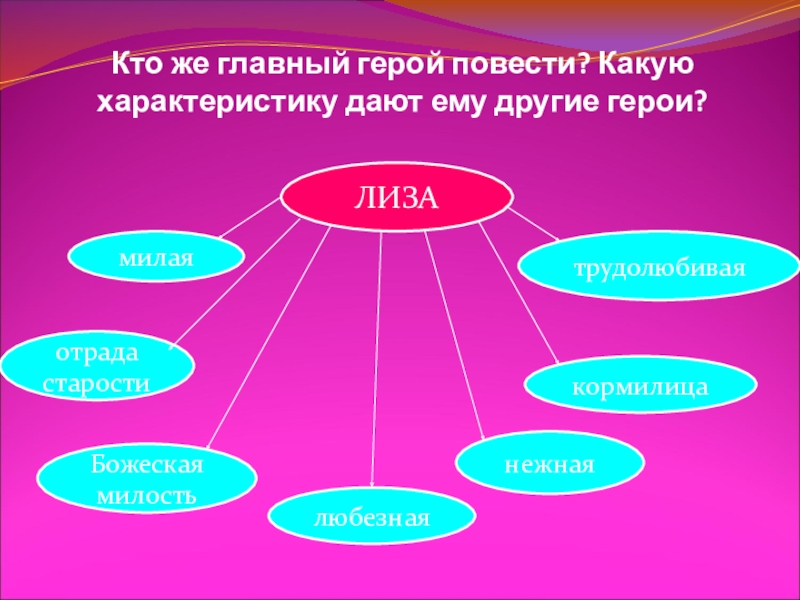 Кто же главный герой повести? Какую характеристику дают ему другие герои?

ЛИЗА

милая

трудолюбивая

отрада старости

кормилица

Божеская милость

нежная

любезная